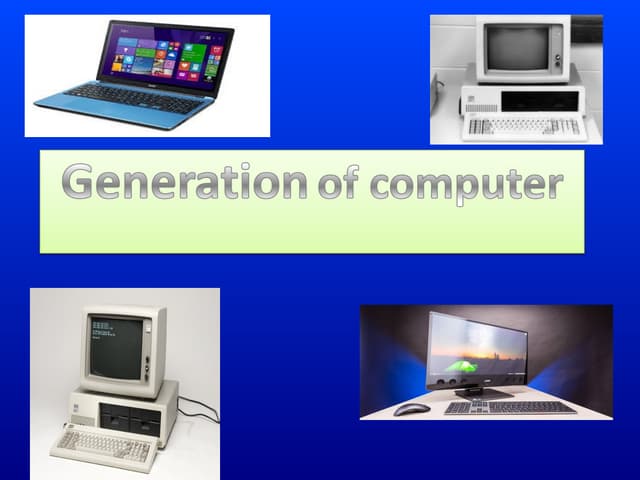 Generation of computer